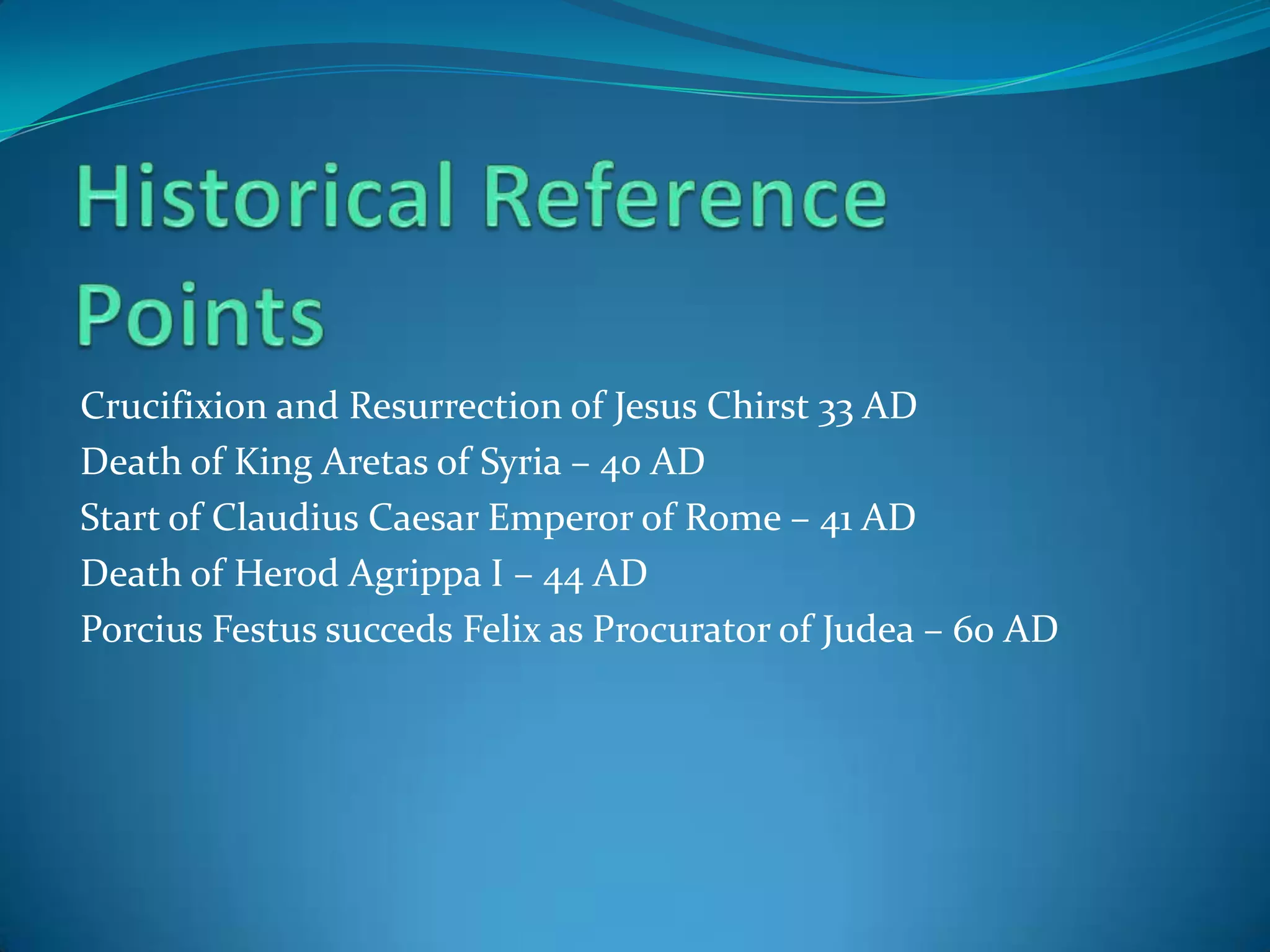 Historical Reference Points

Crucifixion and Resurrection of Jesus Chirst 33 AD
Death of King Aretas of Syria – 40 AD
Start of Claudius Caesar Emperor of Rome – 41 AD
Death of Herod Agrippa I – 44 AD
Porcius Festus succeds Felix as Procurator of Judea – 60 AD